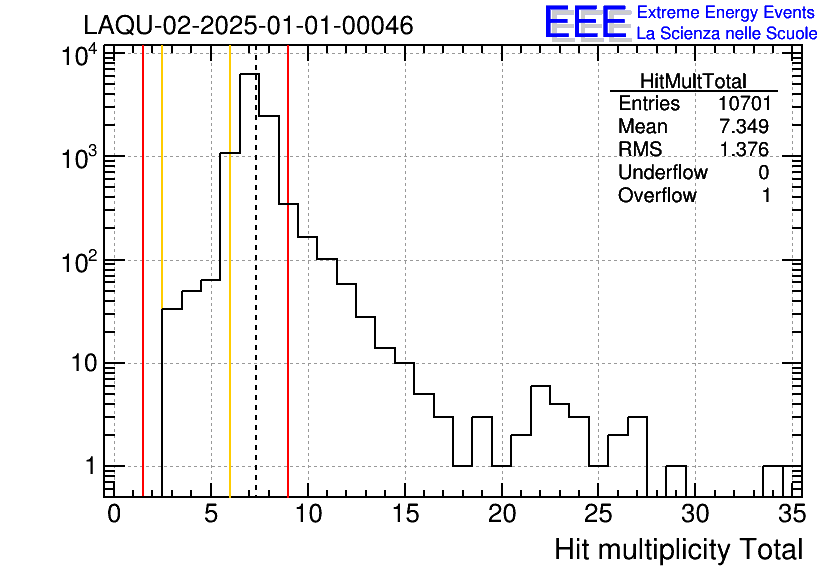 LAQU-02-2025-01-01-00046

EEE Extreme Energy Events
La Scienza nelle Scuole

| HitMultTotal | |
|---|---|
| Entries | 10701 |
| Mean | 7.349 |
| RMS | 1.376 |
| Underflow | 0 |
| Overflow | 1 |

$10^4$
$10^3$
$10^2$
10
1

0 5 10 15 20 25 30 35

Hit multiplicity Total